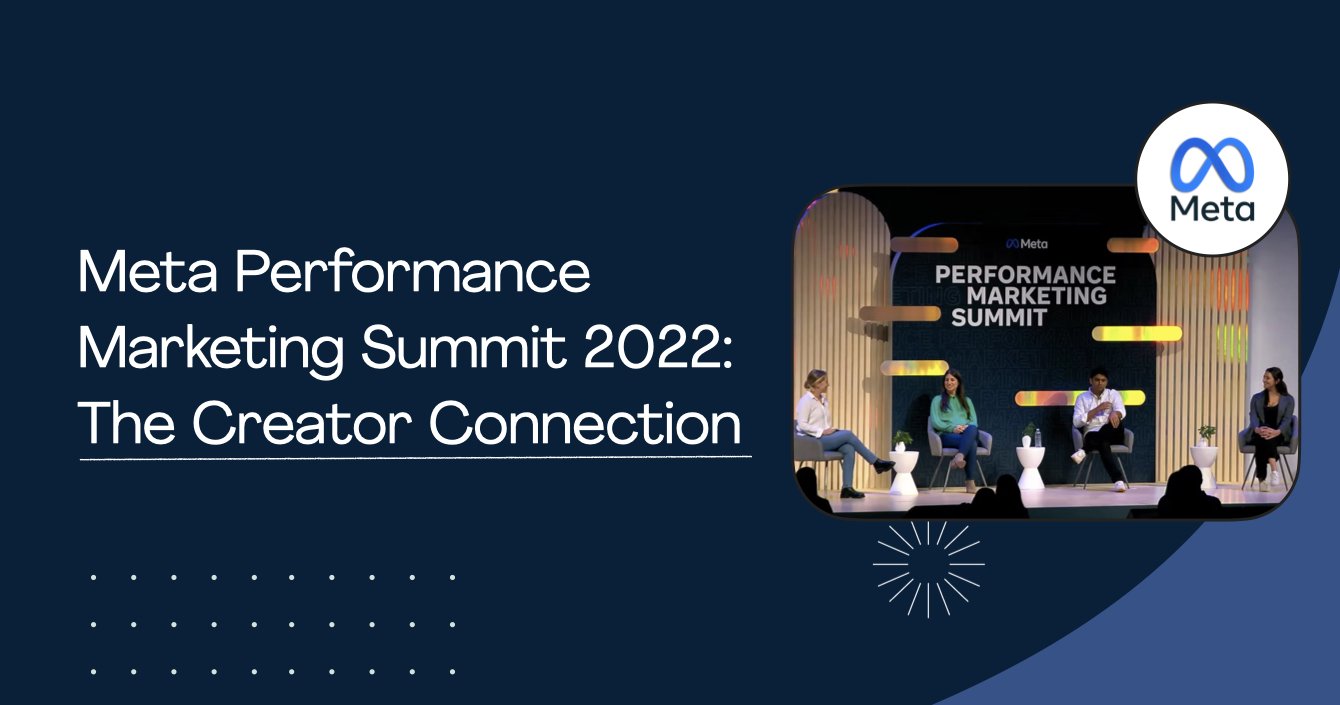 Meta Performance Marketing Summit 2022: The Creator Connection

Meta

Meta
PERFORMANCE MARKETING SUMMIT